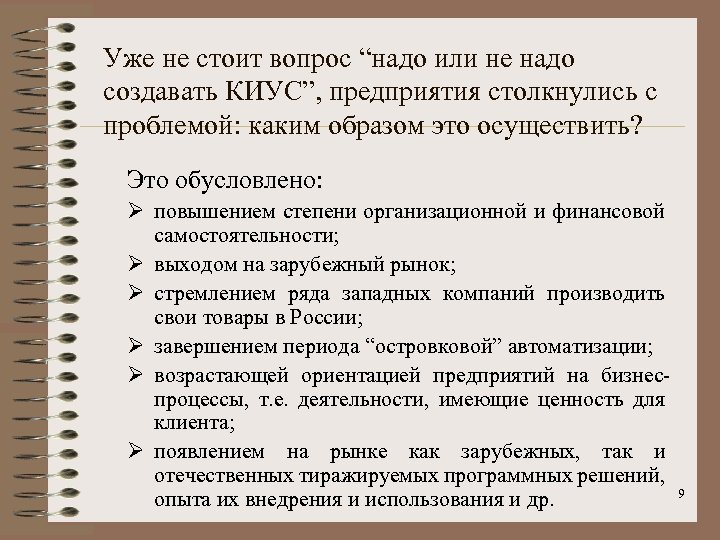 Уже не стоит вопрос “надо или не надо создавать КИУС”, предприятия столкнулись с проблемой: каким образом это осуществить?

Это обусловлено:

➢ повышением степени организационной и финансовой самостоятельности;

➢ выходом на зарубежный рынок;

➢ стремлением ряда западных компаний производить свои товары в России;

➢ завершением периода “островковой” автоматизации;

➢ возрастающей ориентацией предприятий на бизнес-процессы, т.е. деятельности, имеющие ценность для клиента;

➢ появлением на рынке как зарубежных, так и отечественных тиражируемых программных решений, опыта их внедрения и использования и др.

9